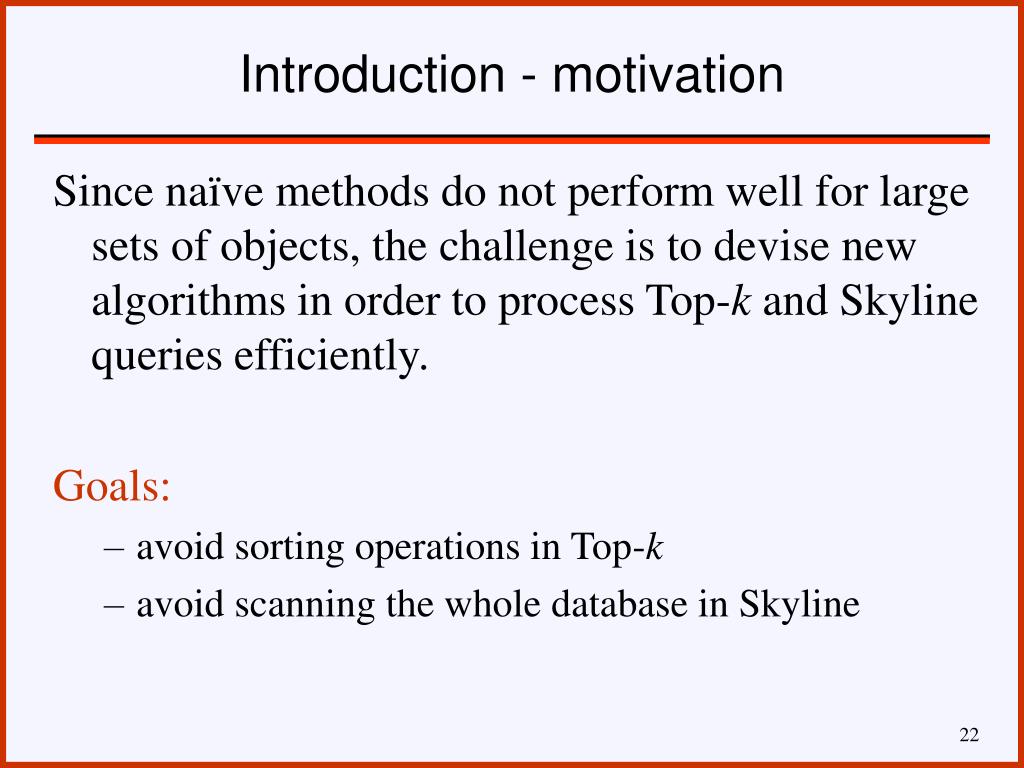 Introduction - motivation

Since naïve methods do not perform well for large sets of objects, the challenge is to devise new algorithms in order to process Top-$k$ and Skyline queries efficiently.

Goals:

– avoid sorting operations in Top-$k$

– avoid scanning the whole database in Skyline

22